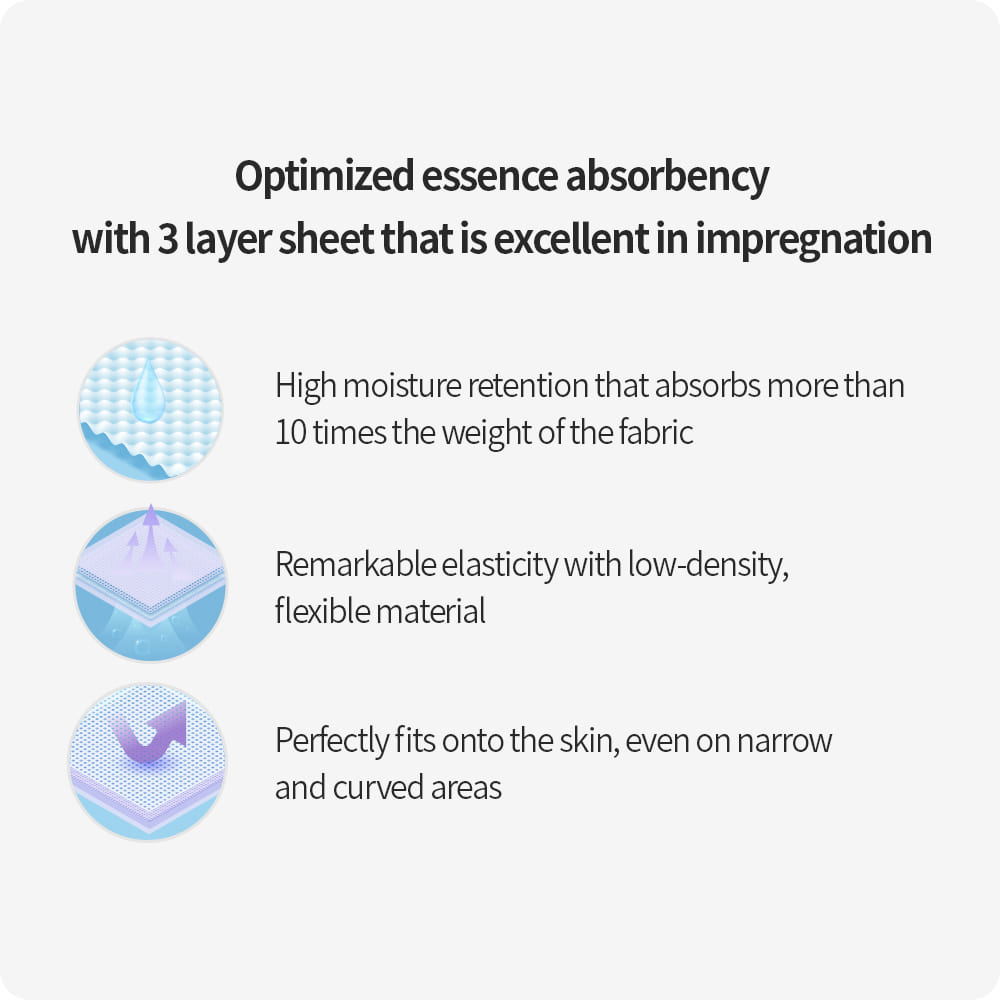 Optimized essence absorbency
with 3 layer sheet that is excellent in impregnation

High moisture retention that absorbs more than 10 times the weight of the fabric

Remarkable elasticity with low-density, flexible material

Perfectly fits onto the skin, even on narrow and curved areas